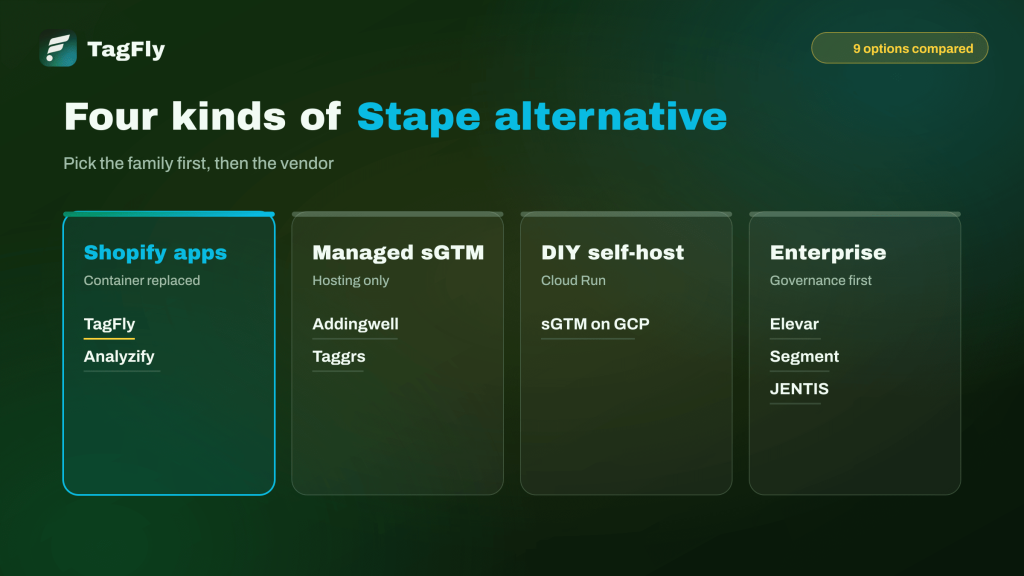 TagFly

9 options compared

Four kinds of Stape alternative

Pick the family first, then the vendor

Shopify apps
Container replaced
TagFly
Analyzify

Managed sGTM
Hosting only
Addingwell
Taggrs

DIY self-host
Cloud Run
sGTM on GCP

Enterprise
Governance first
Elevar
Segment
JENTIS